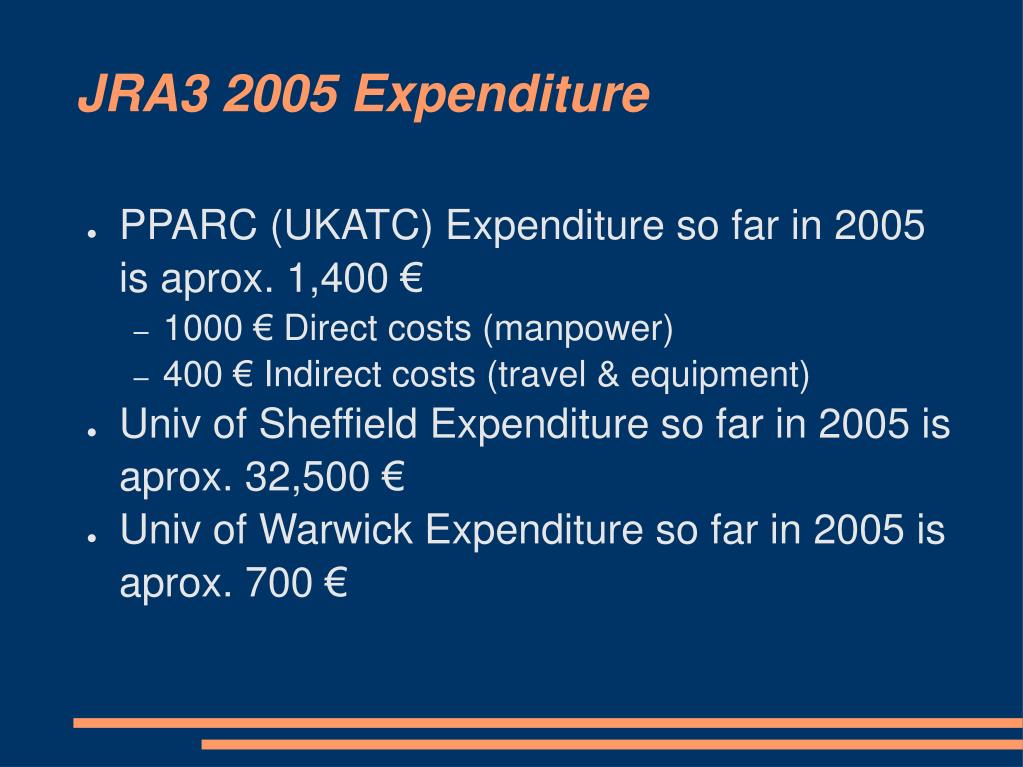 JRA3 2005 Expenditure

● PPARC (UKATC) Expenditure so far in 2005 is aprox. 1,400 €
– 1000 € Direct costs (manpower)
– 400 € Indirect costs (travel & equipment)
● Univ of Sheffield Expenditure so far in 2005 is aprox. 32,500 €
● Univ of Warwick Expenditure so far in 2005 is aprox. 700 €